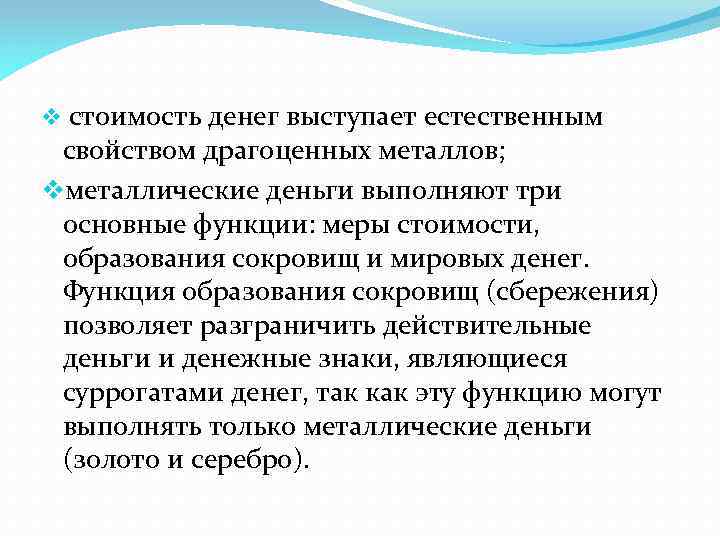 ❖ стоимость денег выступает естественным свойством драгоценных металлов;

❖металлические деньги выполняют три основные функции: меры стоимости, образования сокровищ и мировых денег. Функция образования сокровищ (сбережения) позволяет разграничить действительные деньги и денежные знаки, являющиеся суррогатами денег, так как эту функцию могут выполнять только металлические деньги (золото и серебро).